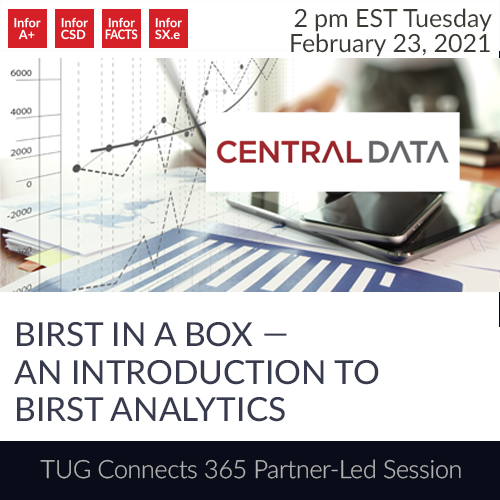 Infor A+
Infor CSD
Infor FACTS
Infor SX.e

2 pm EST Tuesday
February 23, 2021

6000
4000
2000
0
-2000

CENTRAL DATA

BIRST IN A BOX — AN INTRODUCTION TO BIRST ANALYTICS

TUG Connects 365 Partner-Led Session